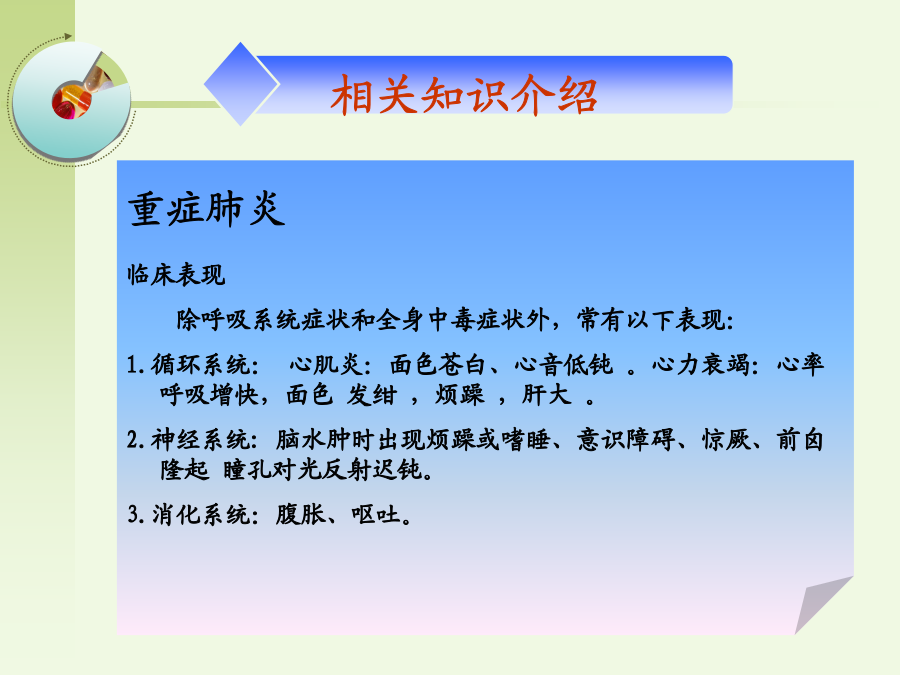 相关知识介绍

重症肺炎

临床表现

除呼吸系统症状和全身中毒症状外，常有以下表现：

1. 循环系统： 心肌炎：面色苍白、心音低钝 。心力衰竭：心率呼吸增快，面色 发绀 ，烦躁 ，肝大 。

2. 神经系统：脑水肿时出现烦躁或嗜睡、意识障碍、惊厥、前囟隆起 瞳孔对光反射迟钝。

3. 消化系统：腹胀、呕吐。